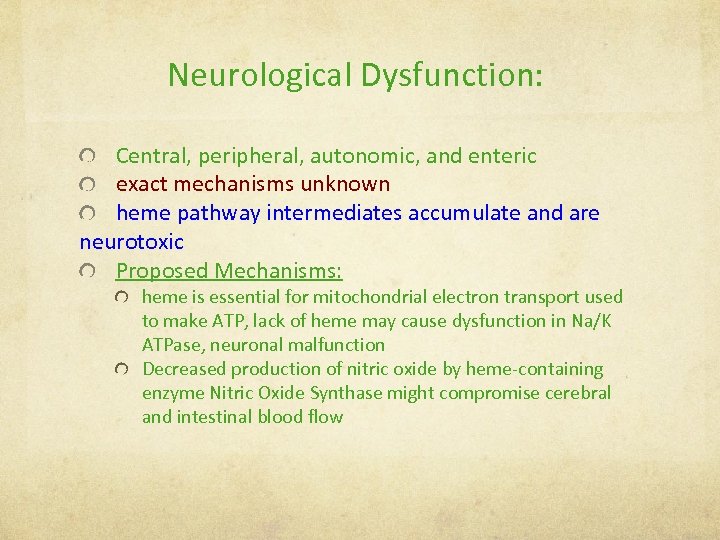 Neurological Dysfunction:

Central, peripheral, autonomic, and enteric

exact mechanisms unknown

heme pathway intermediates accumulate and are neurotoxic

Proposed Mechanisms:

heme is essential for mitochondrial electron transport used to make ATP, lack of heme may cause dysfunction in Na/K ATPase, neuronal malfunction

Decreased production of nitric oxide by heme-containing enzyme Nitric Oxide Synthase might compromise cerebral and intestinal blood flow